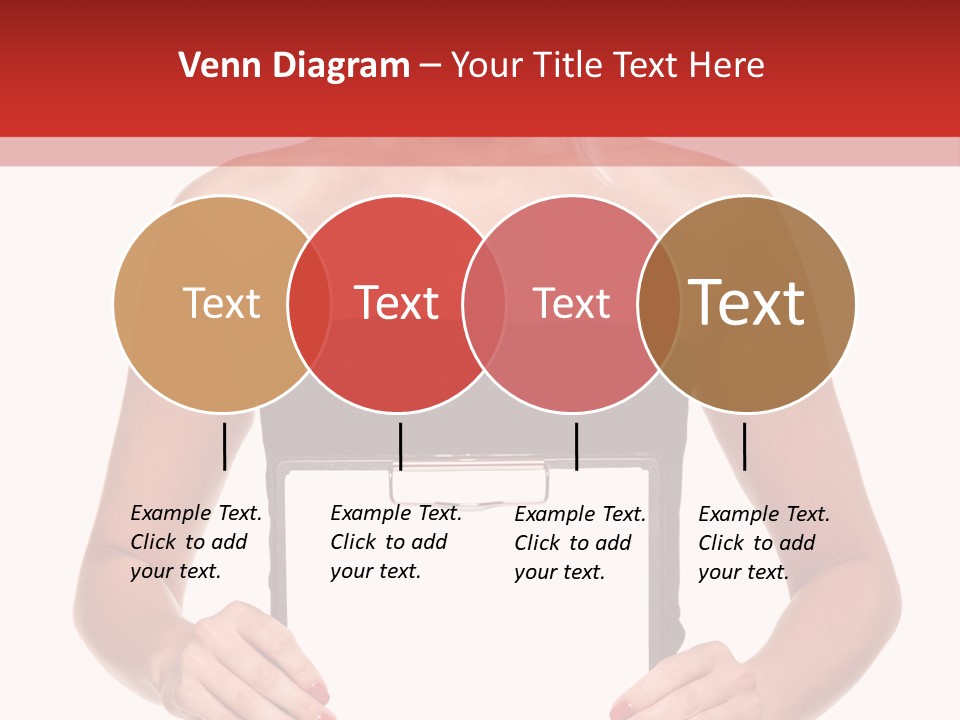 Venn Diagram – Your Title Text Here

Text

Text

Text

Text

Example Text. Click to add your text.

Example Text. Click to add your text.

Example Text. Click to add your text.

Example Text. Click to add your text.